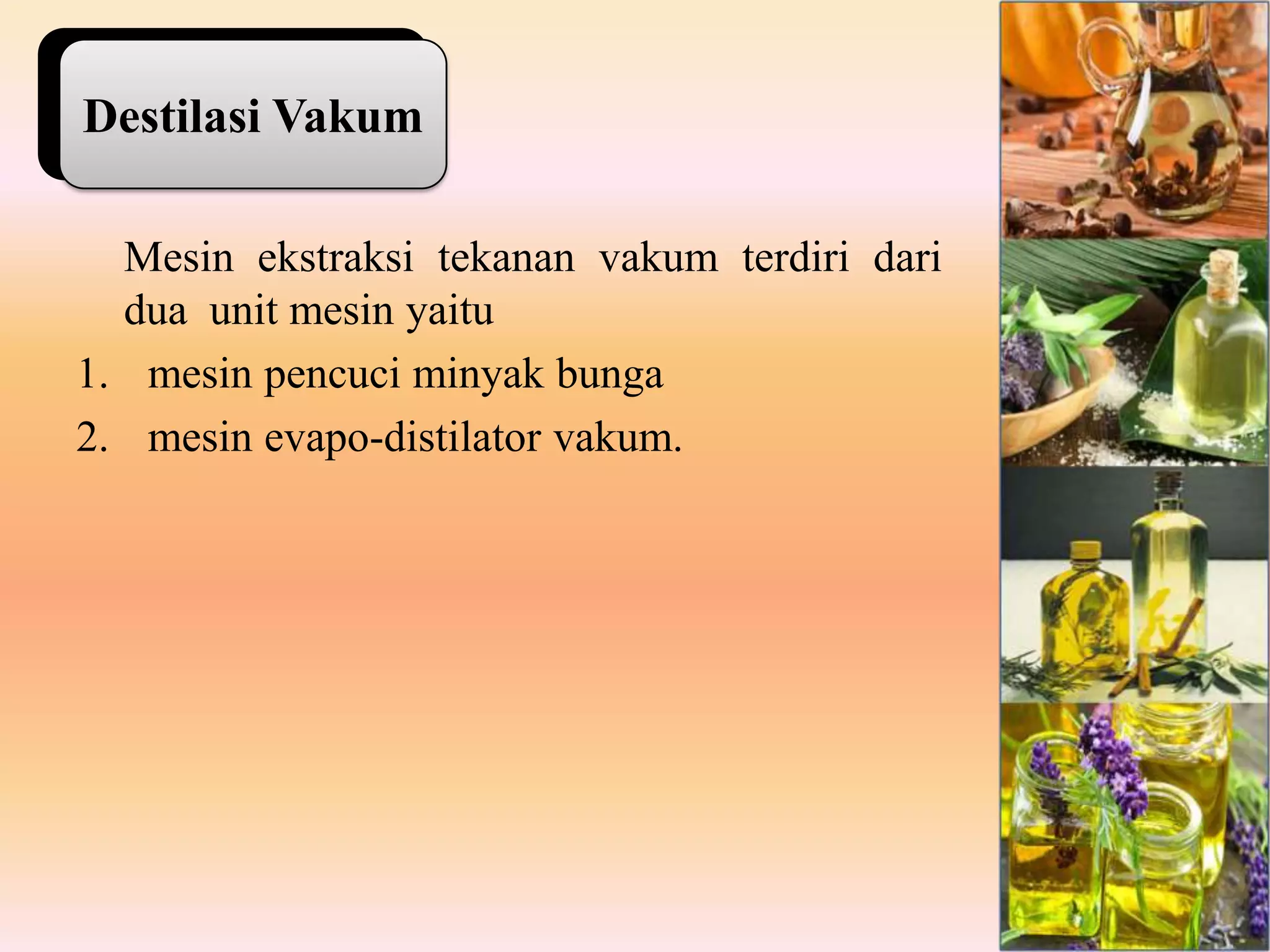 Destilasi Vakum

Mesin ekstraksi tekanan vakum terdiri dari dua unit mesin yaitu

1. mesin pencuci minyak bunga
2. mesin evapo-distilator vakum.